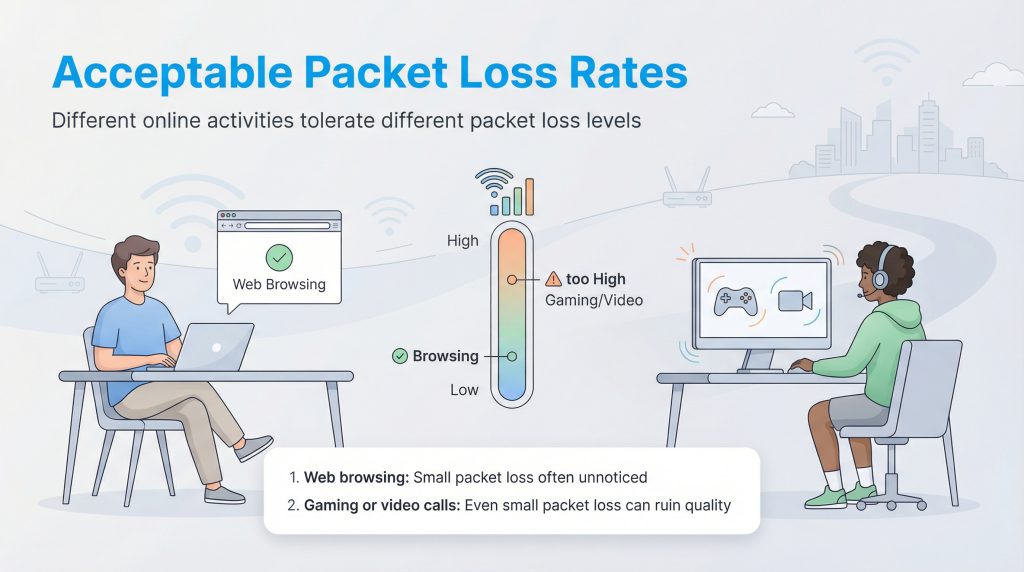 Acceptable Packet Loss Rates

Different online activities tolerate different packet loss levels

Web Browsing

High

too High
Gaming/Video

Browsing

Low

1. Web browsing: Small packet loss often unnoticed
2. Gaming or video calls: Even small packet loss can ruin quality